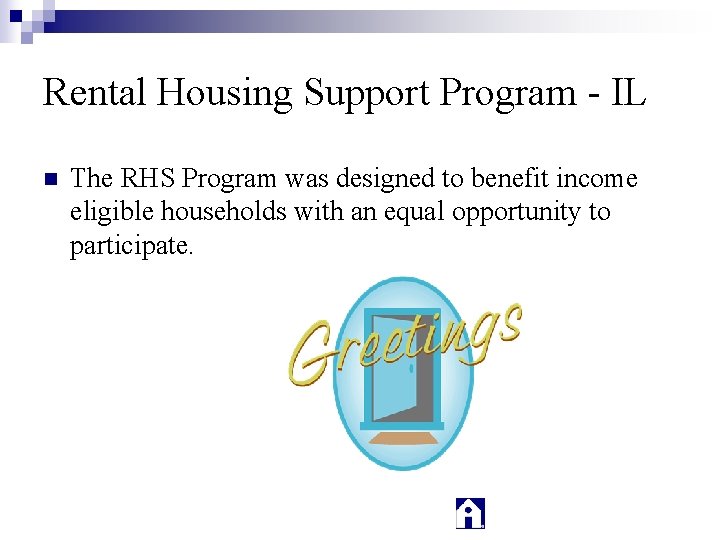 Rental Housing Support Program - IL

The RHS Program was designed to benefit income eligible households with an equal opportunity to participate.

Greetings